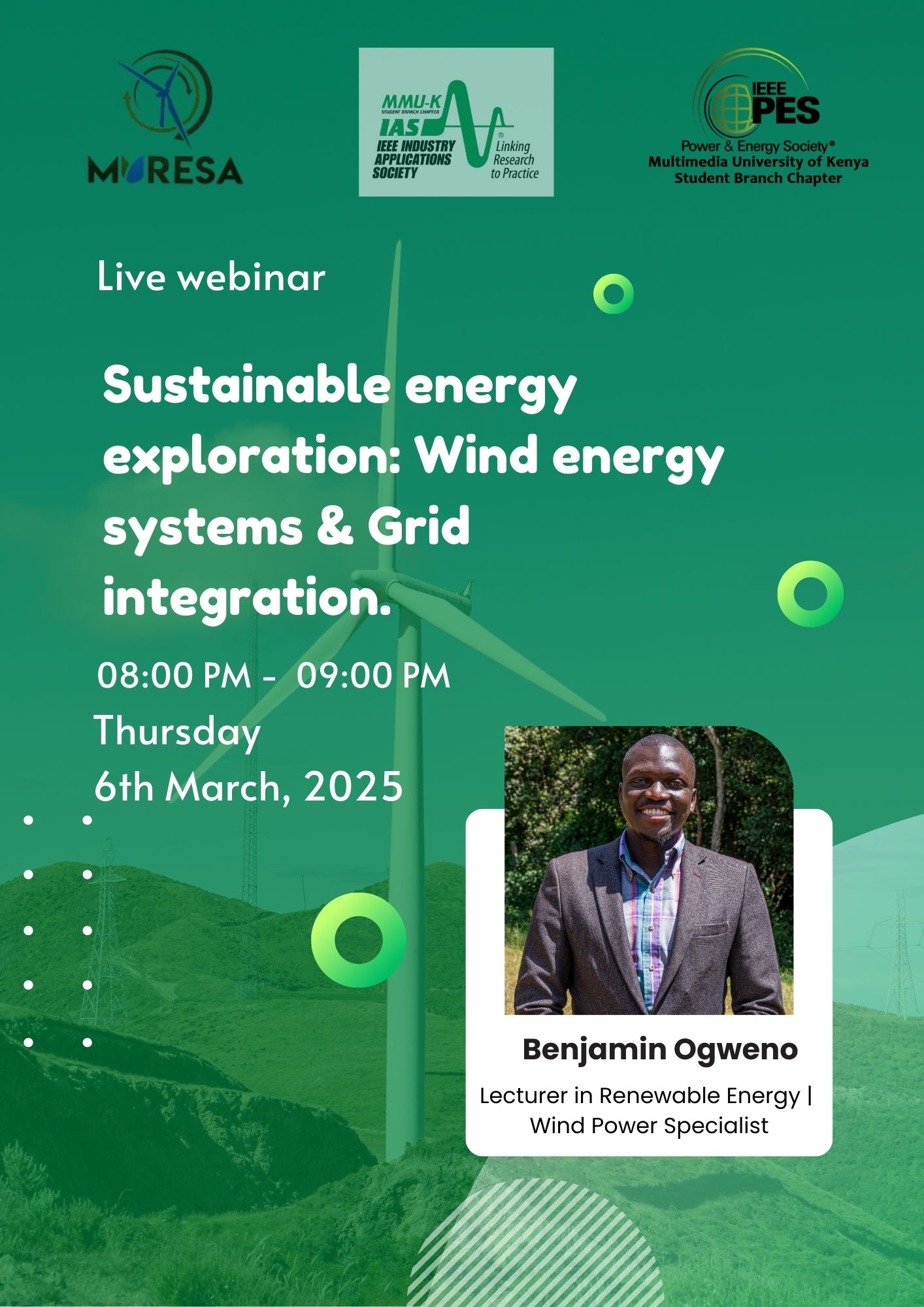 MURESA

MMU-K
STUDENT BRANCH CHAPTER
IAS
IEEE INDUSTRY APPLICATIONS SOCIETY
Linking Research to Practice

IEEE PES
Power & Energy Society®
Multimedia University of Kenya
Student Branch Chapter

Live webinar

Sustainable energy exploration: Wind energy systems & Grid integration.

08:00 PM - 09:00 PM
Thursday
6th March, 2025

Benjamin Ogweno

Lecturer in Renewable Energy | Wind Power Specialist